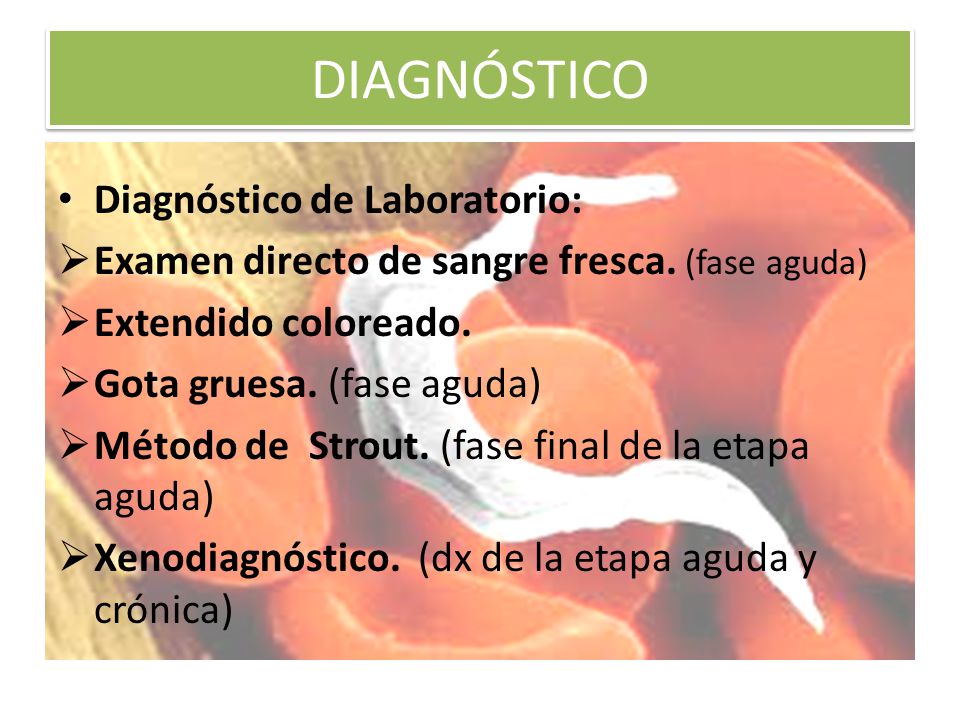 DIAGNÓSTICO

• Diagnóstico de Laboratorio:
➢ Examen directo de sangre fresca. (fase aguda)
➢ Extendido coloreado.
➢ Gota gruesa. (fase aguda)
➢ Método de Strout. (fase final de la etapa aguda)
➢ Xenodiagnóstico. (dx de la etapa aguda y crónica)